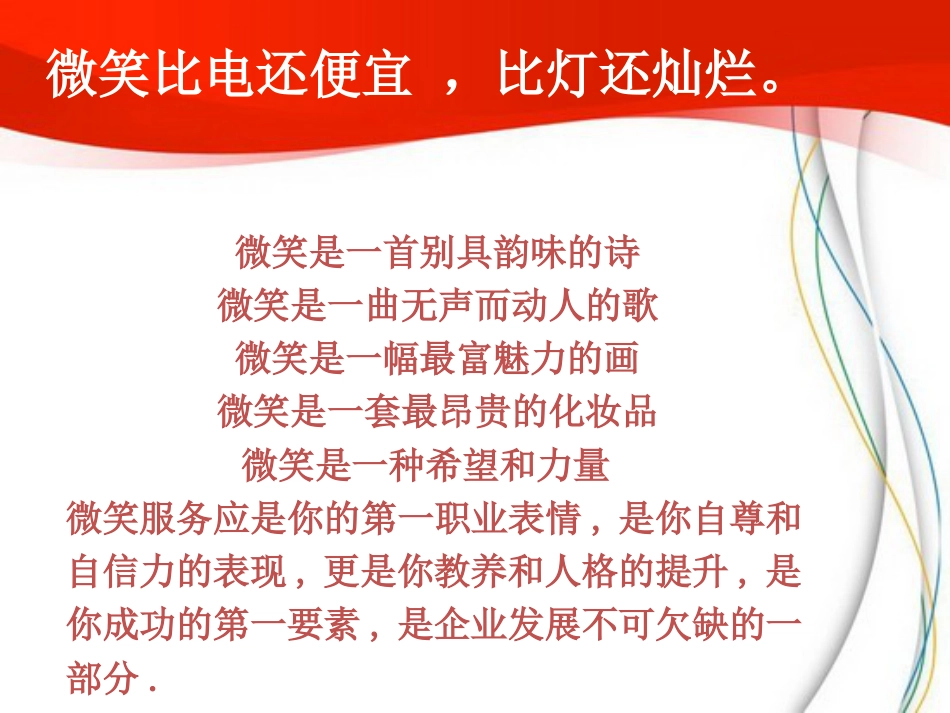 微笑比电还便宜 ，比灯还灿烂。

微笑是一首别具韵味的诗
微笑是一曲无声而动人的歌
微笑是一幅最富魅力的画
微笑是一套最昂贵的化妆品
微笑是一种希望和力量
微笑服务应是你的第一职业表情，是你自尊和自信力的表现，更是你教养和人格的提升，是你成功的第一要素，是企业发展不可欠缺的一部分.